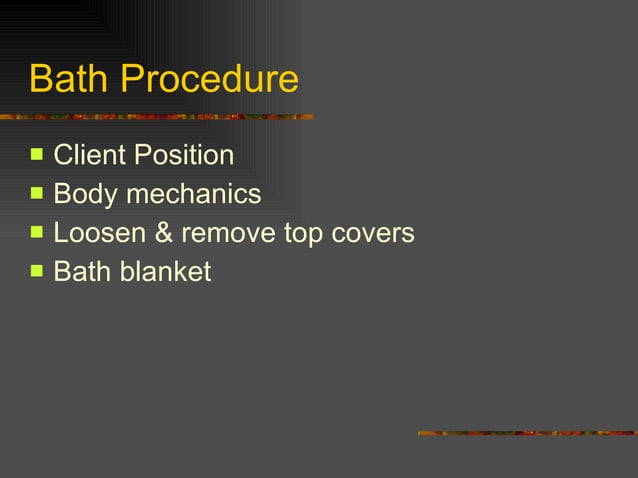 Bath Procedure

- Client Position
- Body mechanics
- Loosen & remove top covers
- Bath blanket